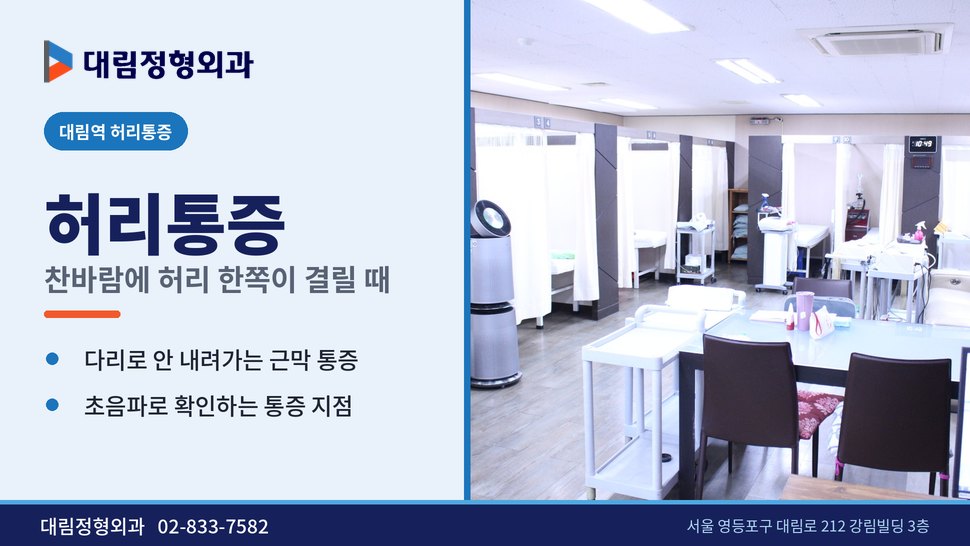 대림정형외과

대림역 허리통증

허리통증

찬바람에 허리 한쪽이 결릴 때

• 다리로 안 내려가는 근막 통증
• 초음파로 확인하는 통증 지점

대림정형외과 02-833-7582

서울 영등포구 대림로 212 강림빌딩 3층